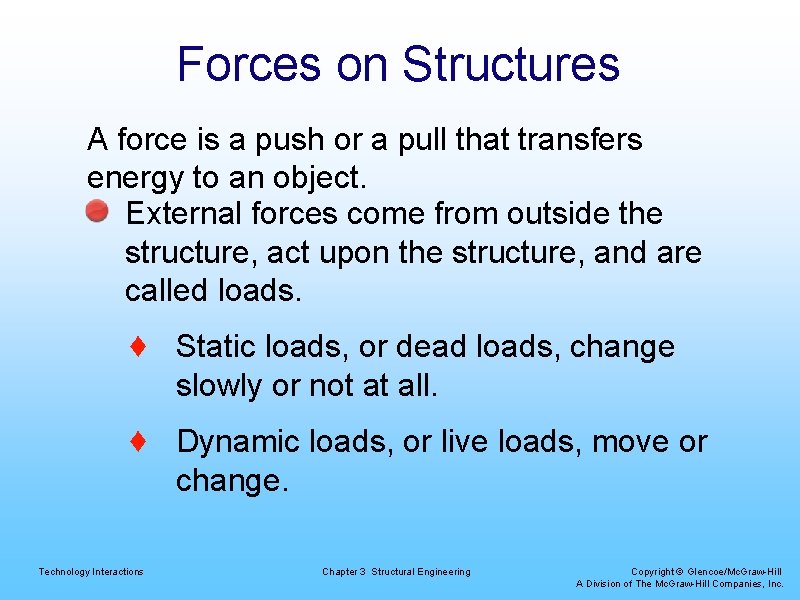 Forces on Structures

A force is a push or a pull that transfers energy to an object.

External forces come from outside the structure, act upon the structure, and are called loads.

♦ Static loads, or dead loads, change slowly or not at all.

♦ Dynamic loads, or live loads, move or change.

Technology Interactions

Chapter 3 Structural Engineering

Copyright © Glencoe/McGraw-Hill
A Division of The McGraw-Hill Companies, Inc.